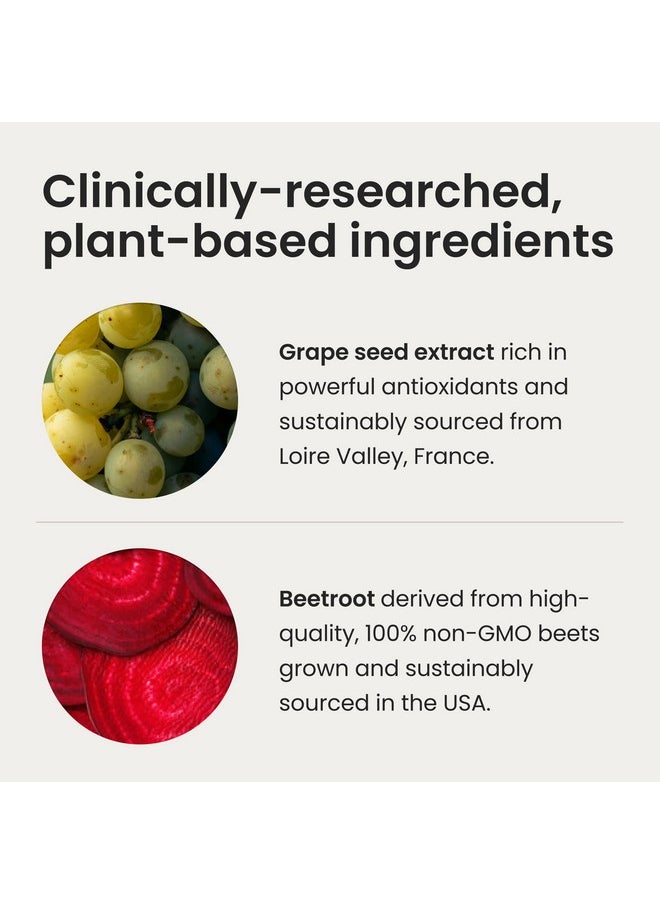 Clinically-researched, plant-based ingredients

Grape seed extract rich in powerful antioxidants and sustainably sourced from Loire Valley, France.

Beetroot derived from high-quality, 100% non-GMO beets grown and sustainably sourced in the USA.